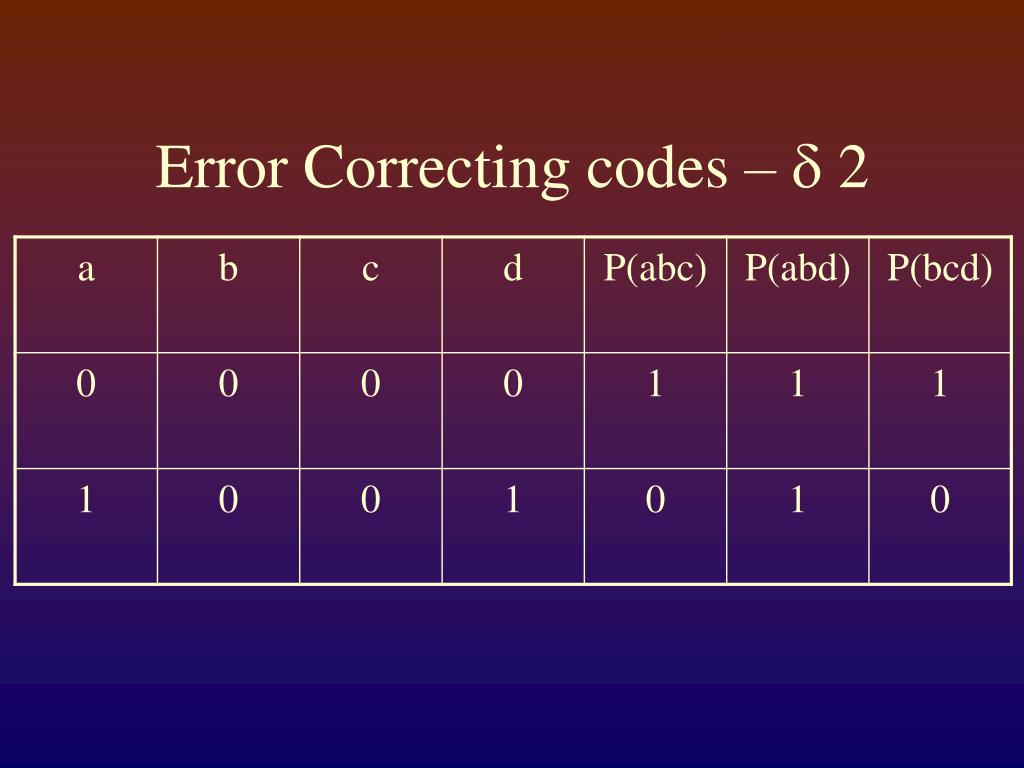 Error Correcting codes – $\delta$ 2

| a | b | c | d | P(abc) | P(abd) | P(bcd) |
|---|---|---|---|---|---|---|
| 0 | 0 | 0 | 0 | 1 | 1 | 1 |
| 1 | 0 | 0 | 1 | 0 | 1 | 0 |